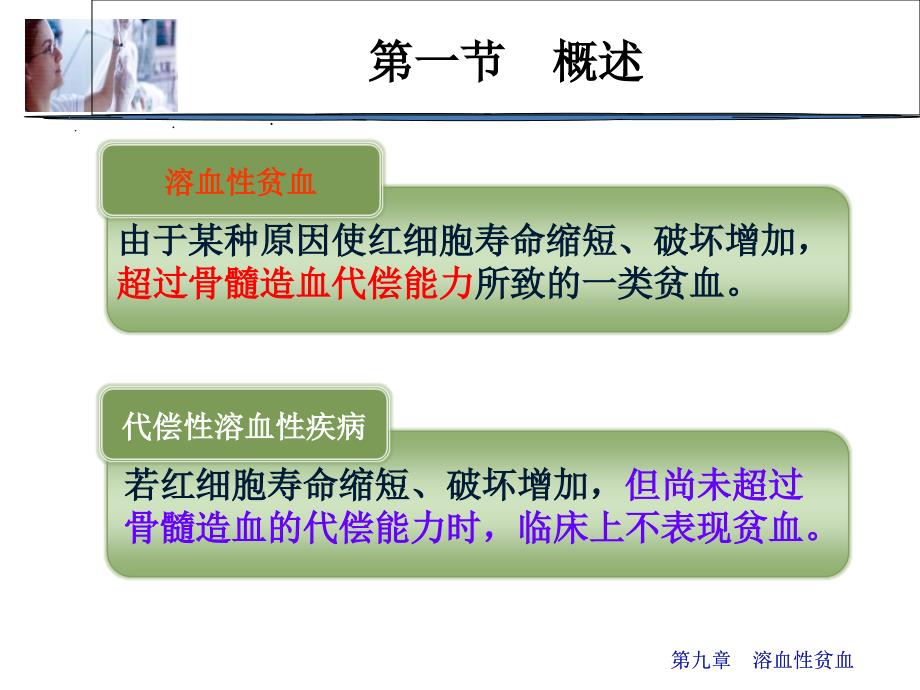 第一节　概述

溶血性贫血

由于某种原因使红细胞寿命缩短、破坏增加，超过骨髓造血代偿能力所致的一类贫血。

代偿性溶血性疾病

若红细胞寿命缩短、破坏增加，但尚未超过骨髓造血的代偿能力时，临床上不表现贫血。

第九章　溶血性贫血